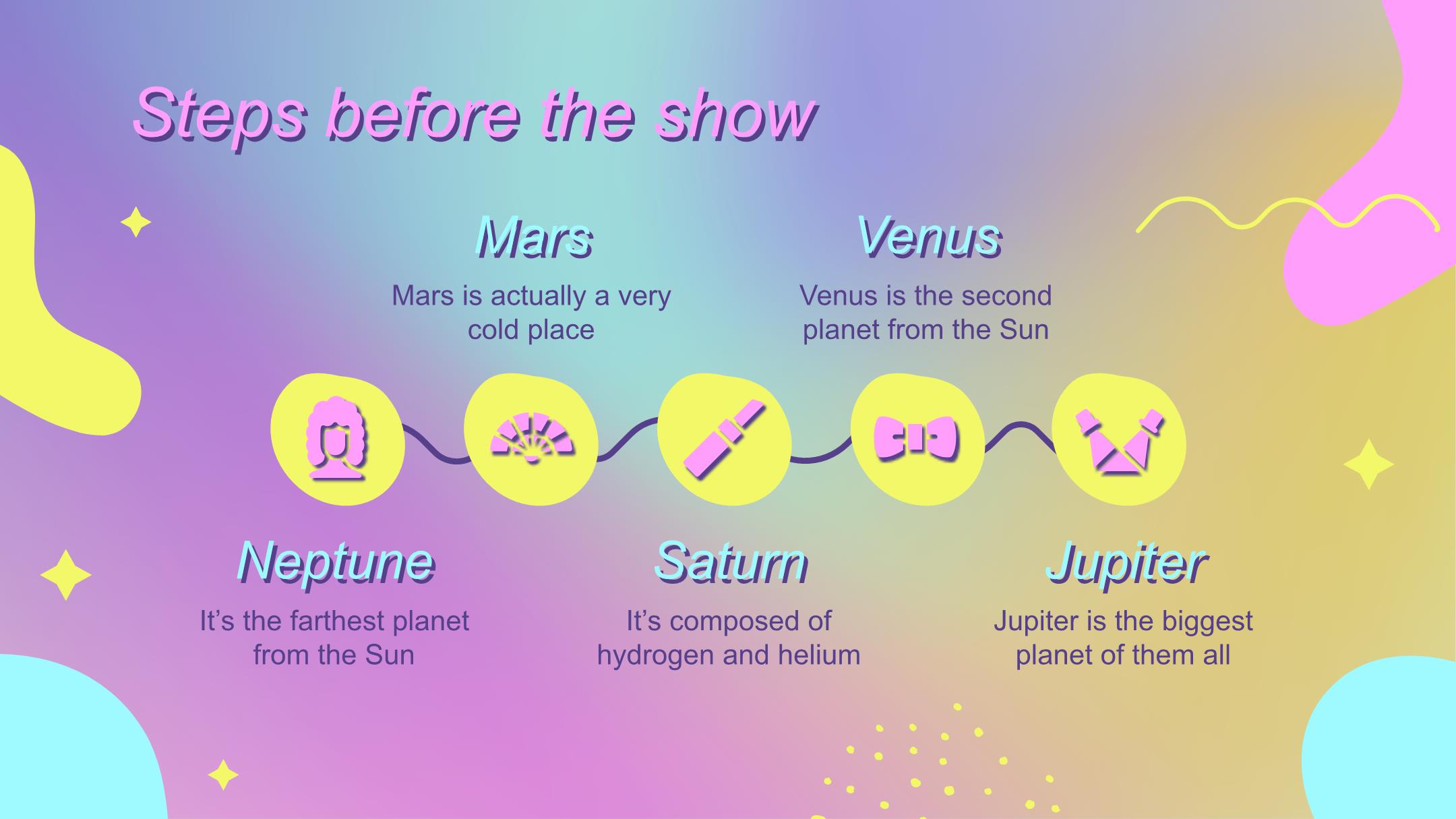 Steps before the show

Mars
Mars is actually a very cold place

Venus
Venus is the second planet from the Sun

Neptune
It’s the farthest planet from the Sun

Saturn
It’s composed of hydrogen and helium

Jupiter
Jupiter is the biggest planet of them all